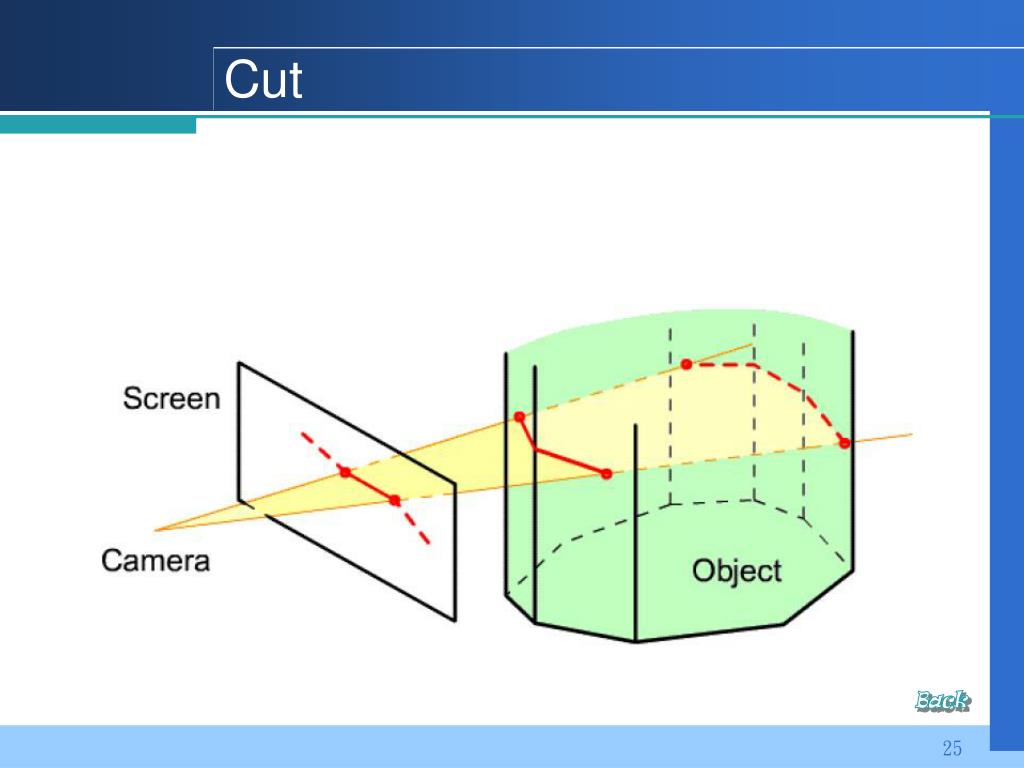 Cut

Screen

Camera

Object

Back

25